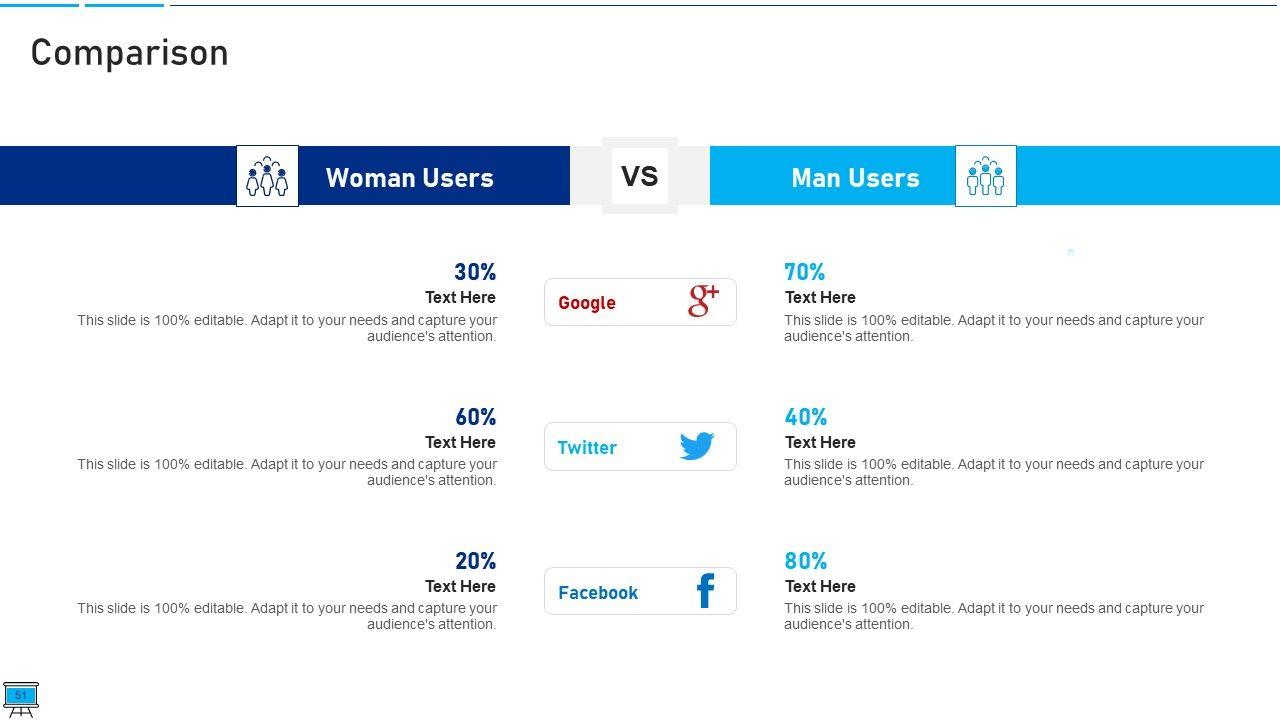 Comparison

Woman Users

VS

Man Users

30%
Text Here
This slide is 100% editable. Adapt it to your needs and capture your audience's attention.

Google

70%
Text Here
This slide is 100% editable. Adapt it to your needs and capture your audience's attention.

60%
Text Here
This slide is 100% editable. Adapt it to your needs and capture your audience's attention.

Twitter

40%
Text Here
This slide is 100% editable. Adapt it to your needs and capture your audience's attention.

20%
Text Here
This slide is 100% editable. Adapt it to your needs and capture your audience's attention.

Facebook

80%
Text Here
This slide is 100% editable. Adapt it to your needs and capture your audience's attention.

51